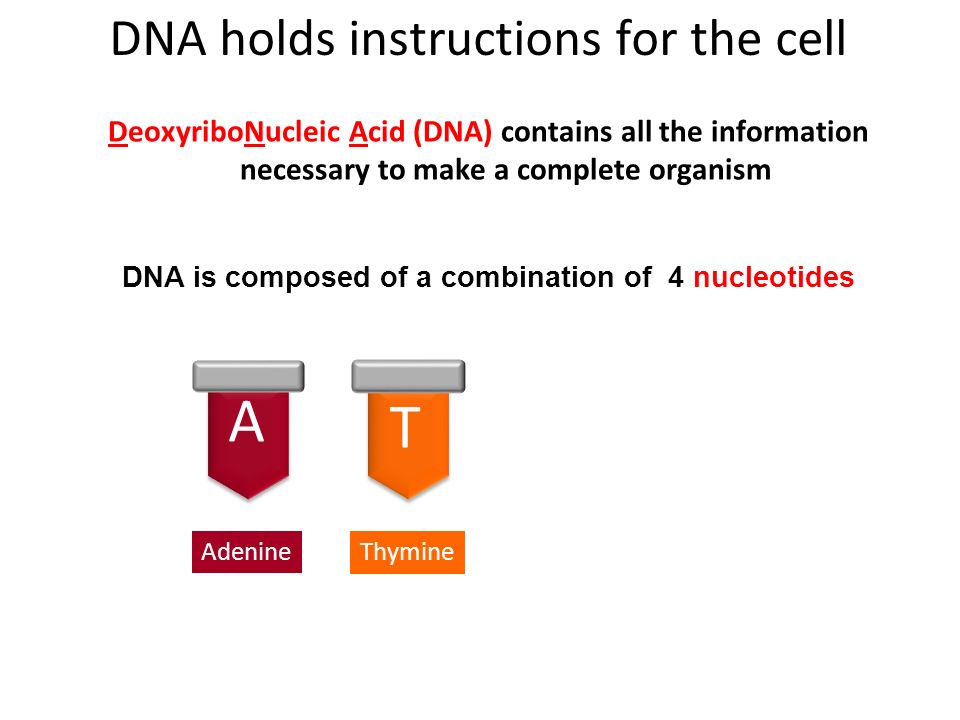 DNA holds instructions for the cell

DeoxyriboNucleic Acid (DNA) contains all the information necessary to make a complete organism

DNA is composed of a combination of 4 nucleotides

A

T

Adenine

Thymine